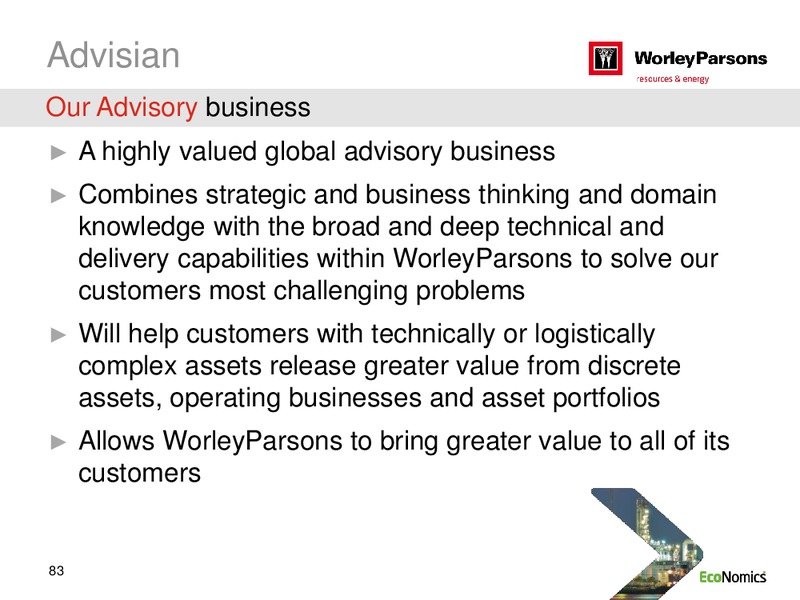 Advisian

WorleyParsons
resources & energy

Our Advisory business

► A highly valued global advisory business

► Combines strategic and business thinking and domain knowledge with the broad and deep technical and delivery capabilities within WorleyParsons to solve our customers most challenging problems

► Will help customers with technically or logistically complex assets release greater value from discrete assets, operating businesses and asset portfolios

► Allows WorleyParsons to bring greater value to all of its customers

83

EcoNomics